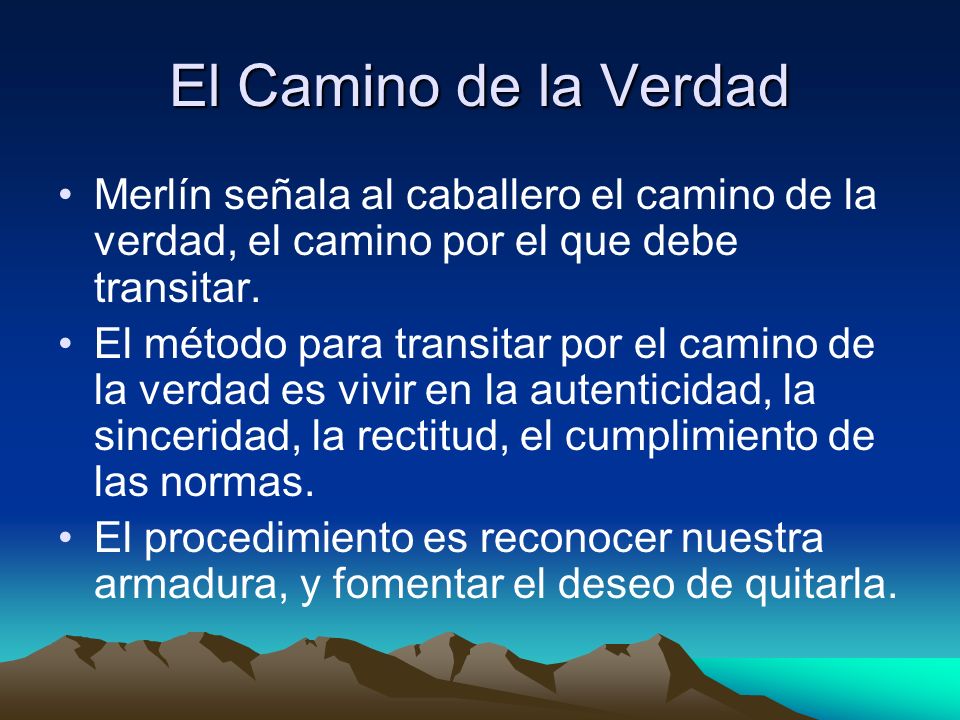 El Camino de la Verdad

• Merlín señala al caballero el camino de la verdad, el camino por el que debe transitar.

• El método para transitar por el camino de la verdad es vivir en la autenticidad, la sinceridad, la rectitud, el cumplimiento de las normas.

• El procedimiento es reconocer nuestra armadura, y fomentar el deseo de quitarla.